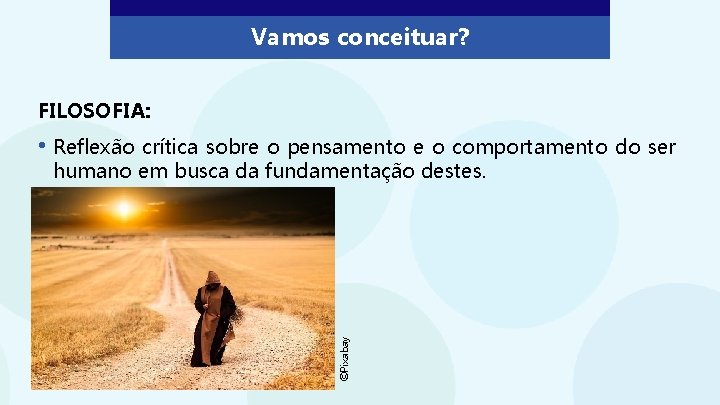 Vamos conceituar?

FILOSOFIA:

• Reflexão crítica sobre o pensamento e o comportamento do ser humano em busca da fundamentação destes.

©Pixabay